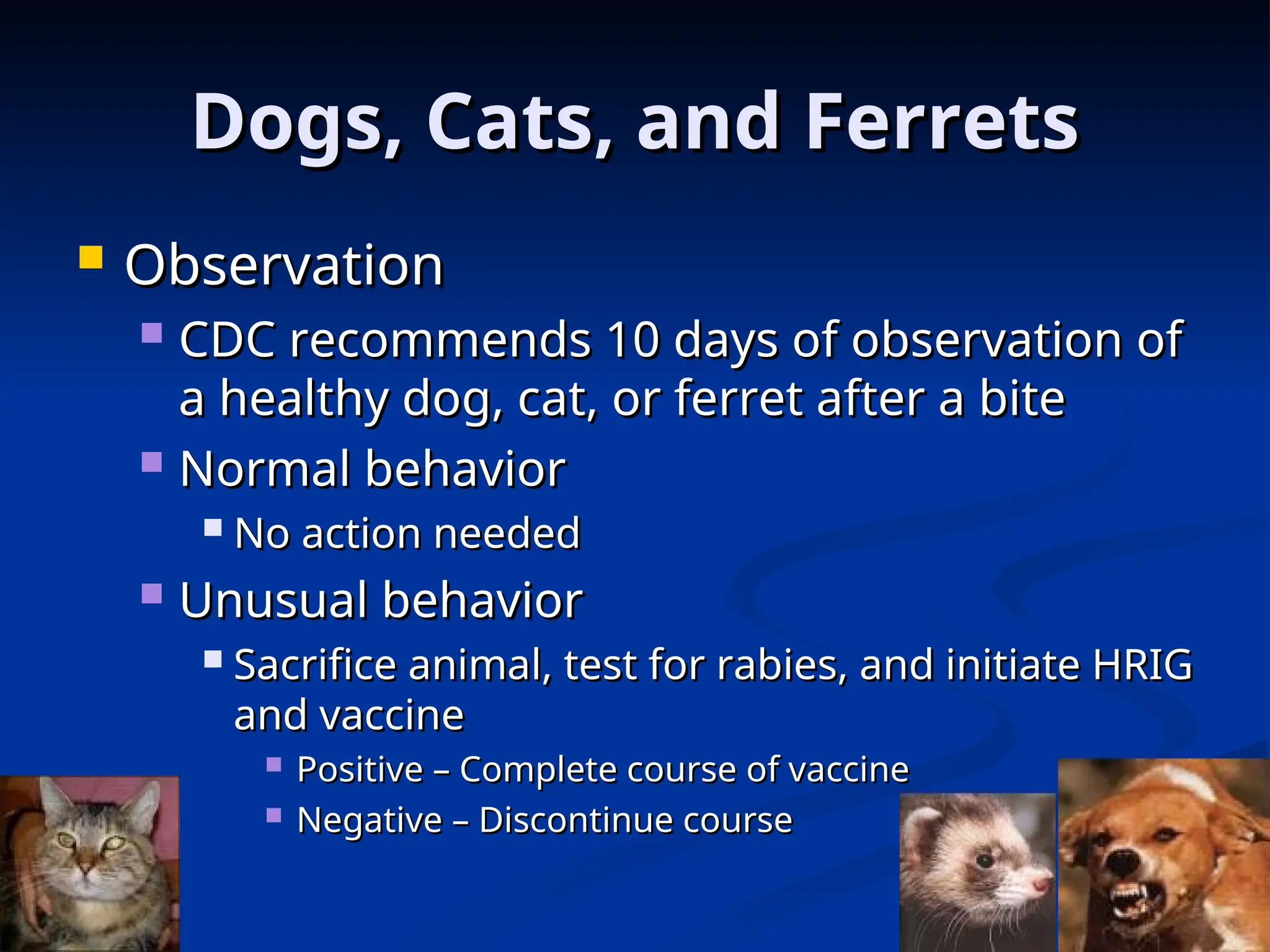 Dogs, Cats, and Ferrets

Observation
CDC recommends 10 days of observation of a healthy dog, cat, or ferret after a bite
Normal behavior
No action needed
Unusual behavior
Sacrifice animal, test for rabies, and initiate HRIG and vaccine
Positive – Complete course of vaccine
Negative – Discontinue course